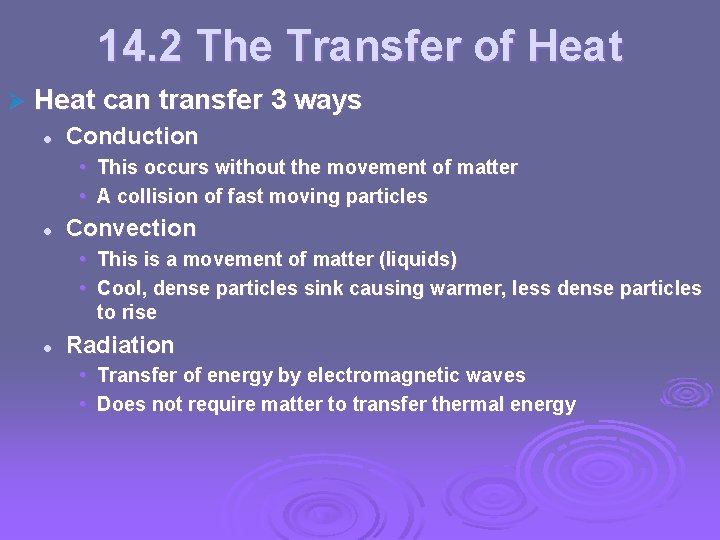 14.2 The Transfer of Heat

Heat can transfer 3 ways

Conduction

This occurs without the movement of matter

A collision of fast moving particles

Convection

This is a movement of matter (liquids)

Cool, dense particles sink causing warmer, less dense particles to rise

Radiation

Transfer of energy by electromagnetic waves

Does not require matter to transfer thermal energy